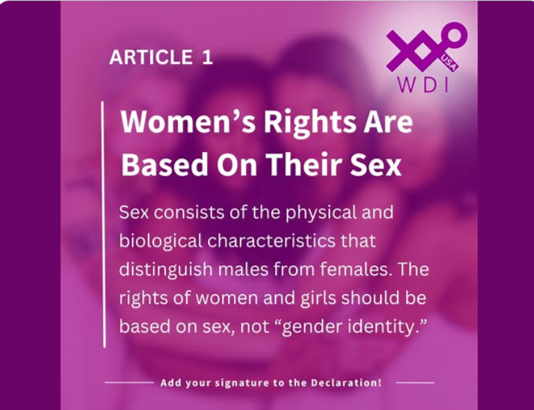 ARTICLE 1

USA
WDI

Women's Rights Are Based On Their Sex

Sex consists of the physical and biological characteristics that distinguish males from females. The rights of women and girls should be based on sex, not "gender identity."

Add your signature to the Declaration!